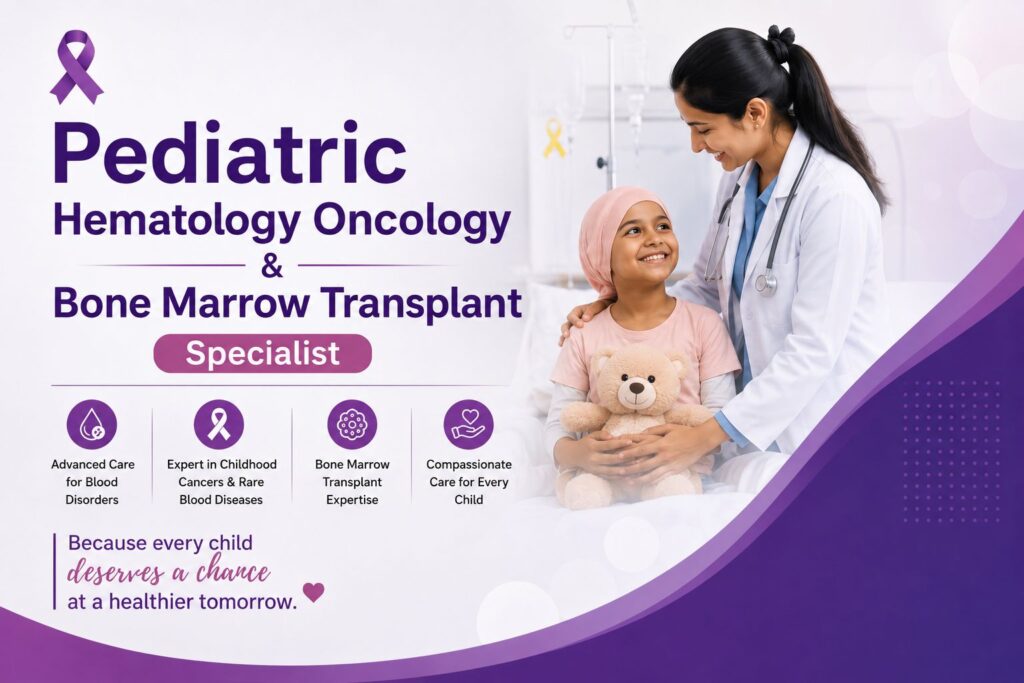 Pediatric
Hematology Oncology
&
Bone Marrow Transplant
Specialist

Advanced Care for Blood Disorders

Expert in Childhood Cancers & Rare Blood Diseases

Bone Marrow Transplant Expertise

Compassionate Care for Every Child

Because every child deserves a chance at a healthier tomorrow.